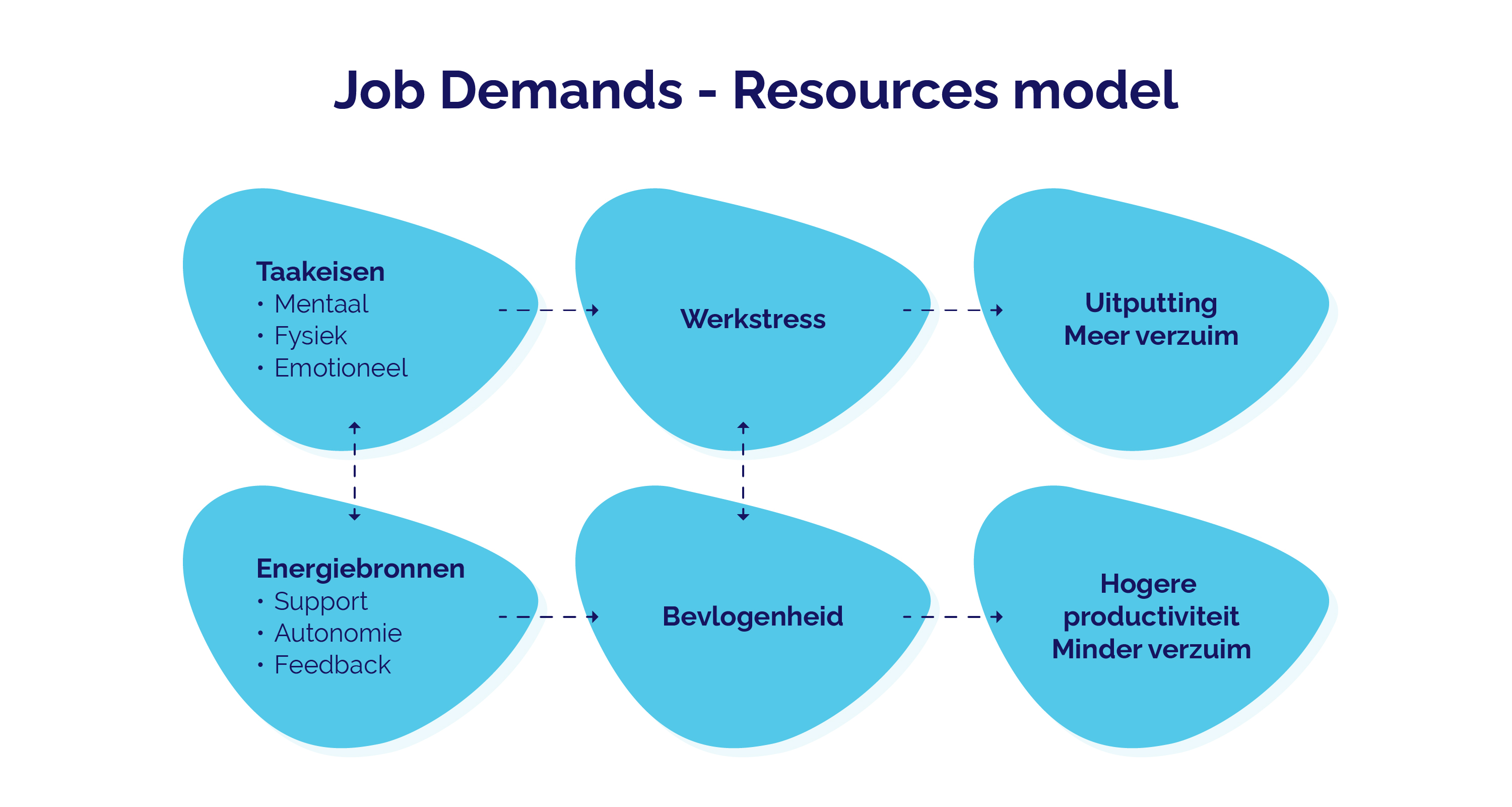 Job Demands - Resources model

Taakeisen
• Mentaal
• Fysiek
• Emotioneel

Werkstress

Uitputting
Meer verzuim

Energiebronnen
• Support
• Autonomie
• Feedback

Bevlogenheid

Hogere
productiviteit
Minder verzuim